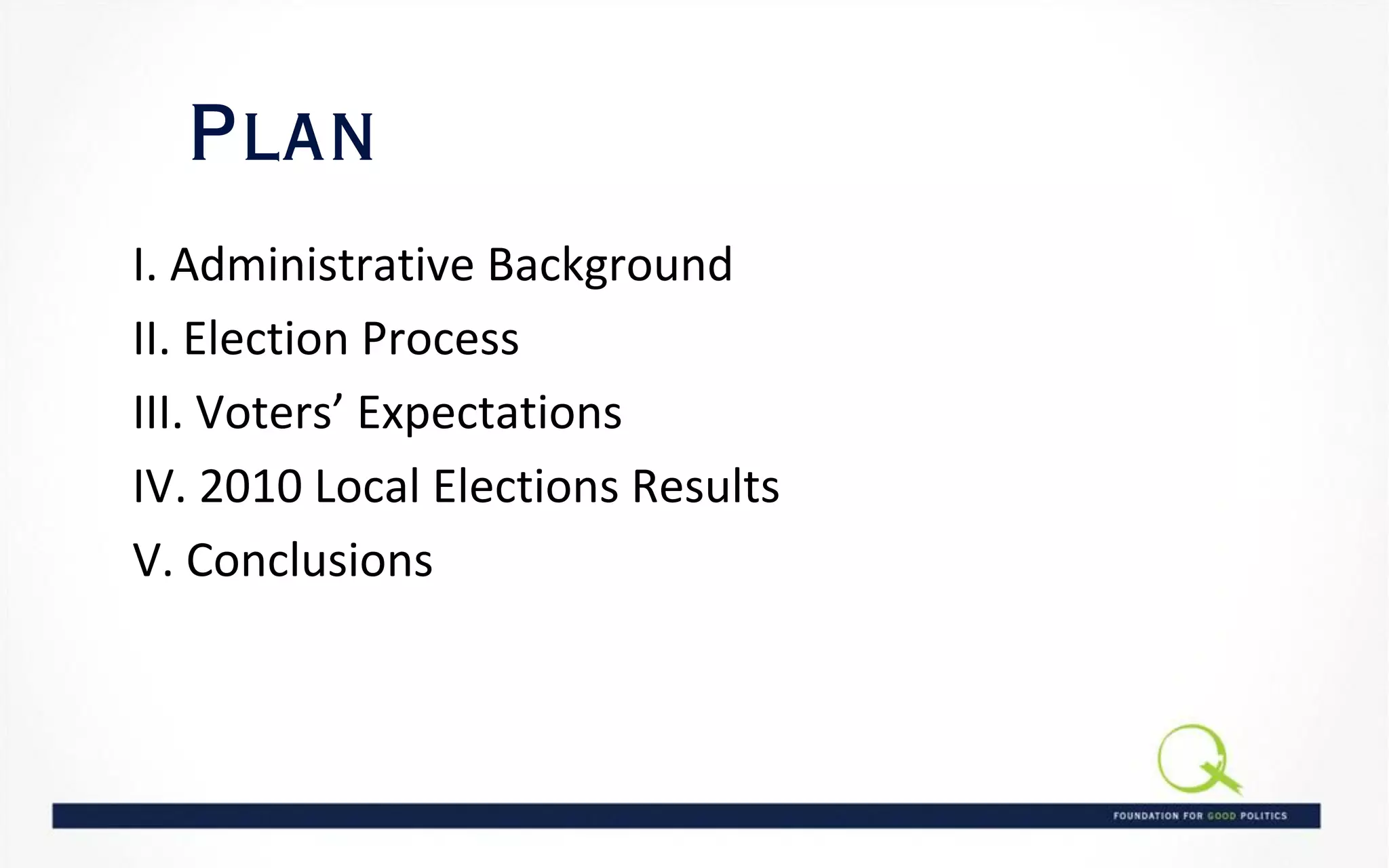 PLAN

I. Administrative Background

II. Election Process

III. Voters’ Expectations

IV. 2010 Local Elections Results

V. Conclusions

FOUNDATION FOR GOOD POLITICS